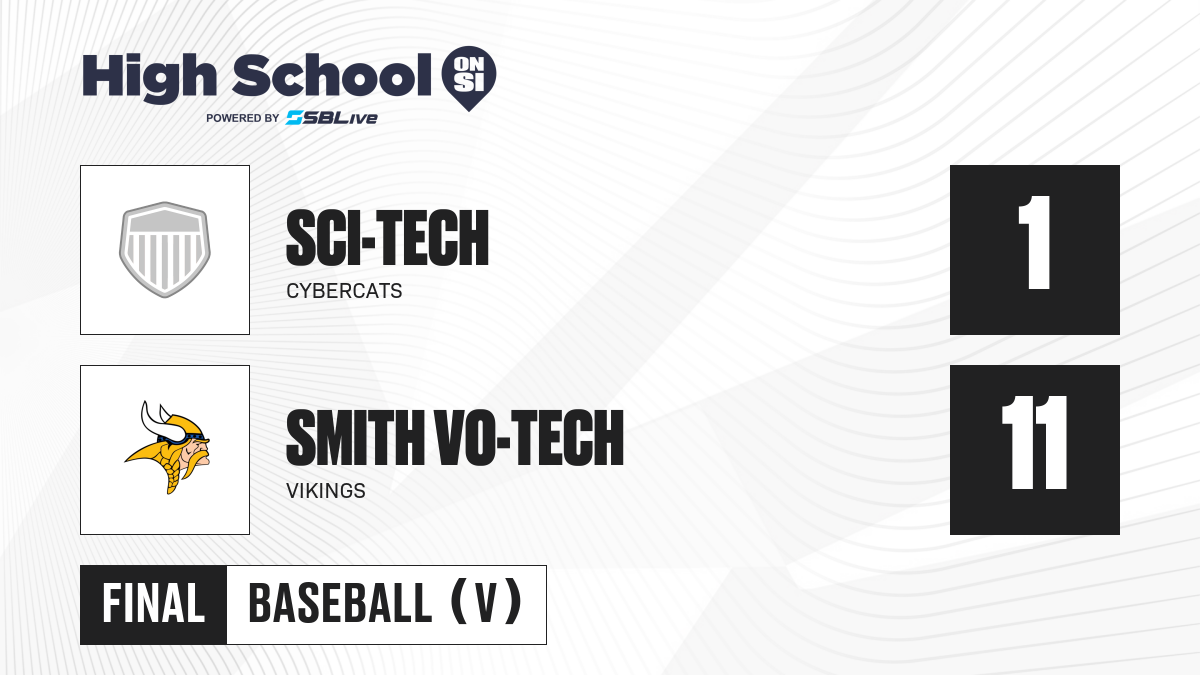 High School ON SI
POWERED BY SBLive

SCI-TECH
CYBERCATS
1

SMITH VO-TECH
VIKINGS
11

FINAL
BASEBALL (V)